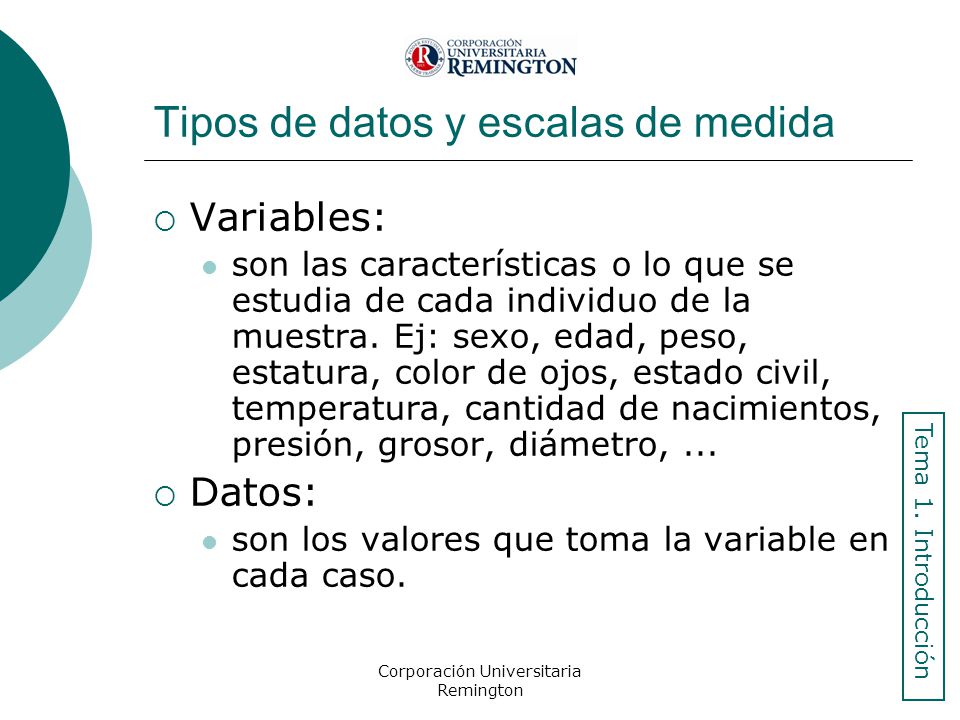 CORPORACIÓN UNIVERSITARIA REMINGTON

Tipos de datos y escalas de medida

Variables:

son las características o lo que se estudia de cada individuo de la muestra. Ej: sexo, edad, peso, estatura, color de ojos, estado civil, temperatura, cantidad de nacimientos, presión, grosor, diámetro, ...

Datos:

son los valores que toma la variable en cada caso.

Tema 1. Introducción

Corporación Universitaria Remington